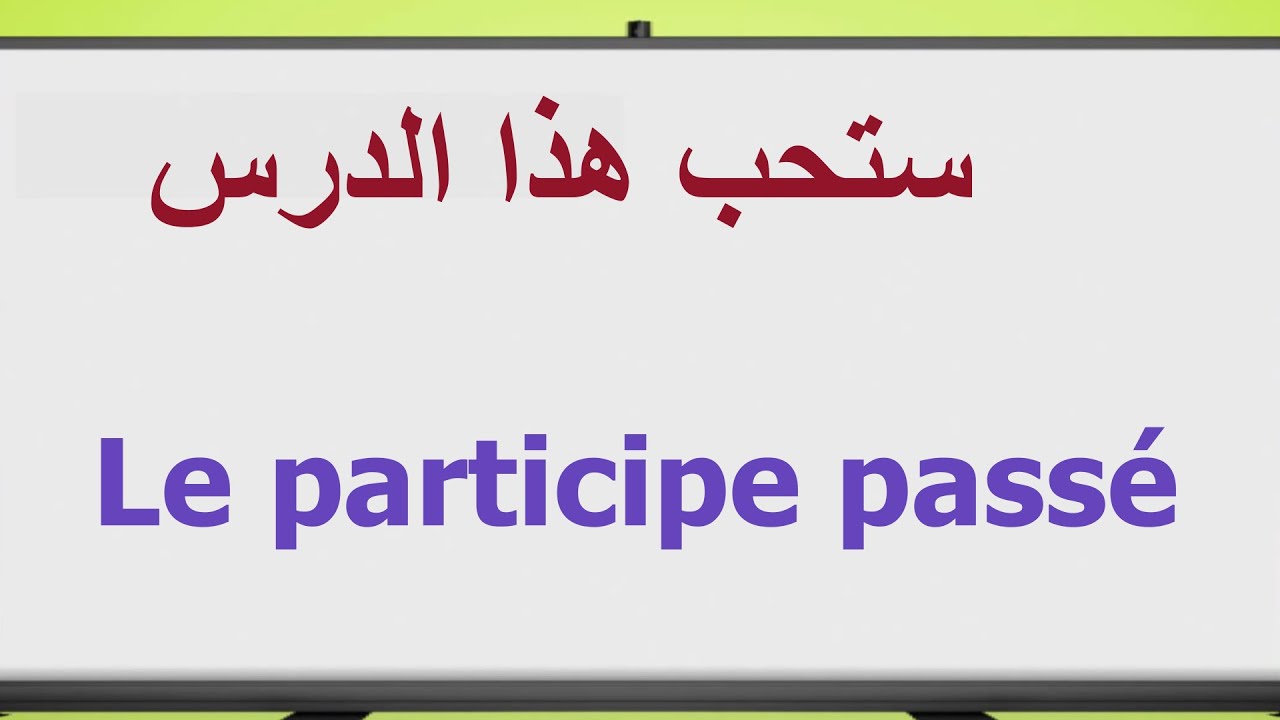 ستحب هذا الدرس

Le participe passé